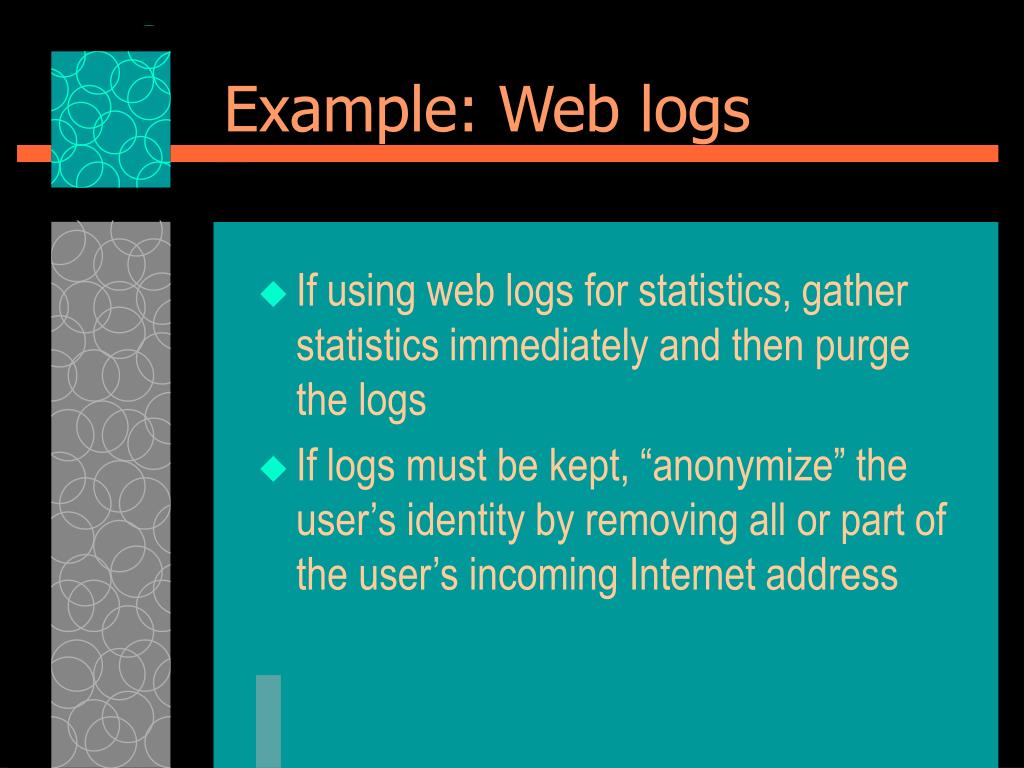 Example: Web logs

◆ If using web logs for statistics, gather statistics immediately and then purge the logs

◆ If logs must be kept, “anonymize” the user’s identity by removing all or part of the user’s incoming Internet address